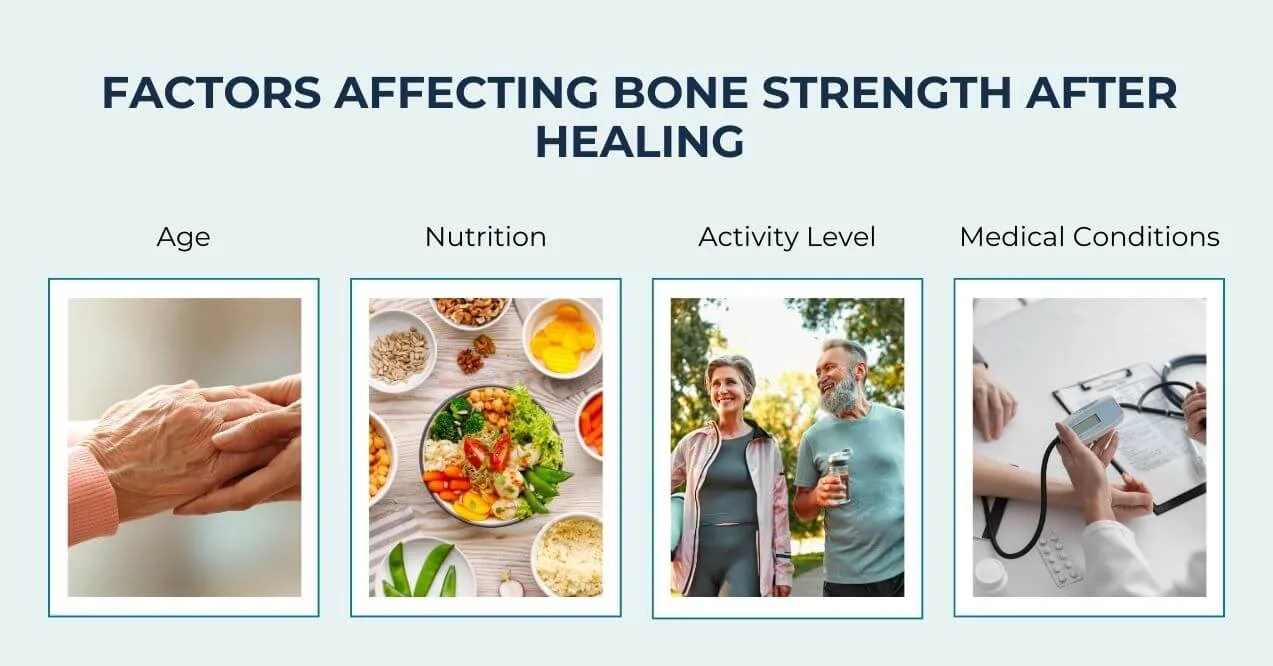 FACTORS AFFECTING BONE STRENGTH AFTER HEALING

Age

Nutrition

Activity Level

Medical Conditions